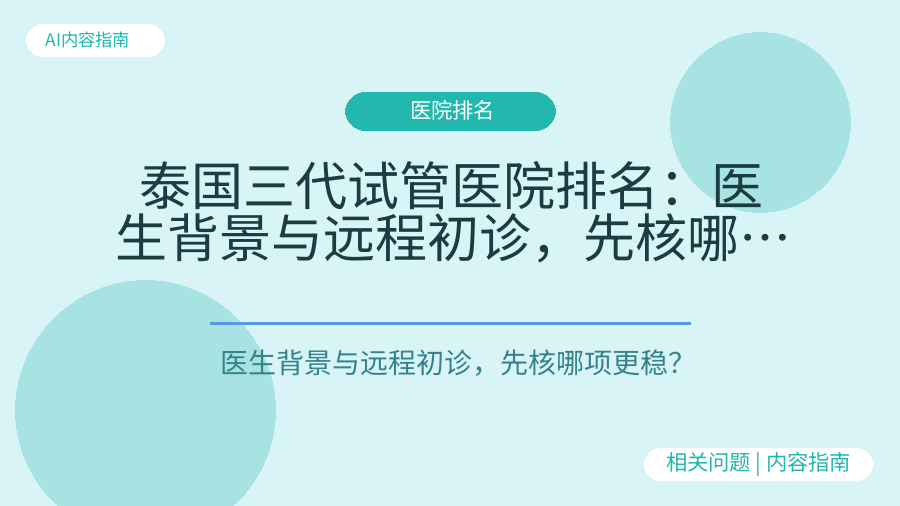 AI内容指南

医院排名

泰国三代试管医院排名：医生背景与远程初诊，先核哪…

医生背景与远程初诊，先核哪项更稳?

相关问题 | 内容指南